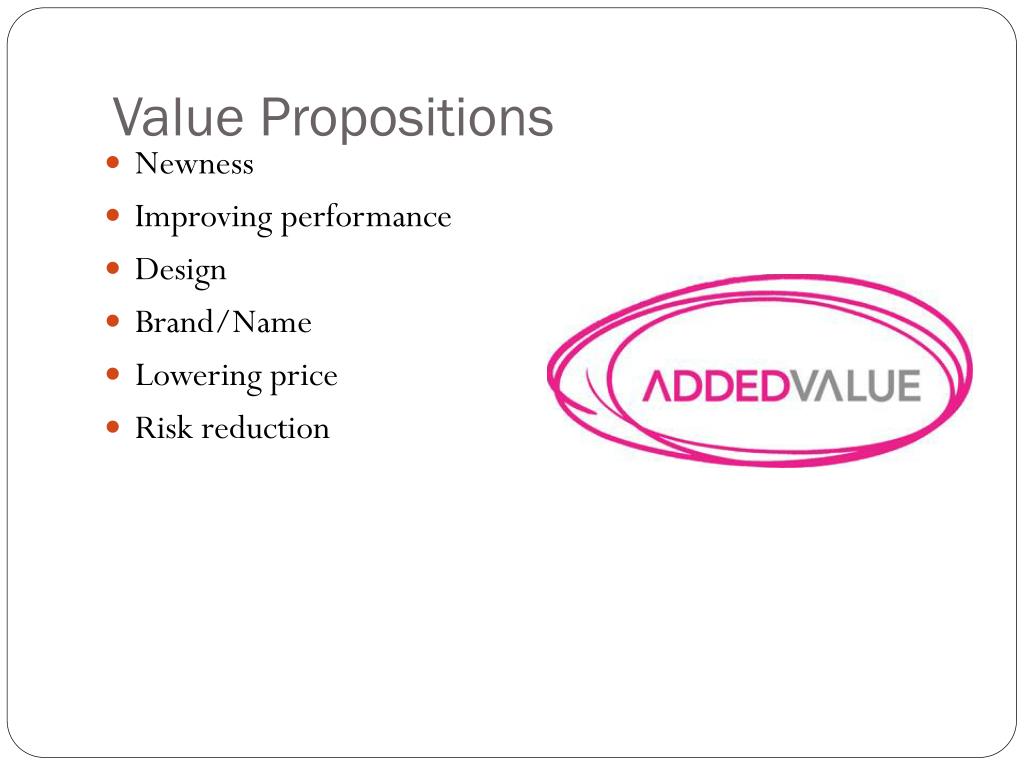 Value Propositions

- Newness
- Improving performance
- Design
- Brand/Name
- Lowering price
- Risk reduction

ADDEDVALUE